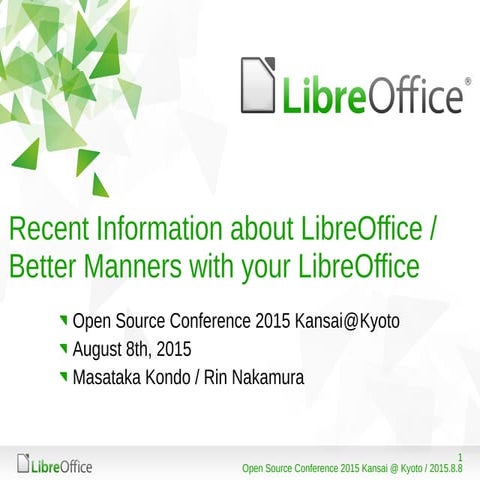 LibreOffice®

Recent Information about LibreOffice / Better Manners with your LibreOffice

Open Source Conference 2015 Kansai@Kyoto

August 8th, 2015

Masataka Kondo / Rin Nakamura

LibreOffice

1
Open Source Conference 2015 Kansai @ Kyoto / 2015.8.8